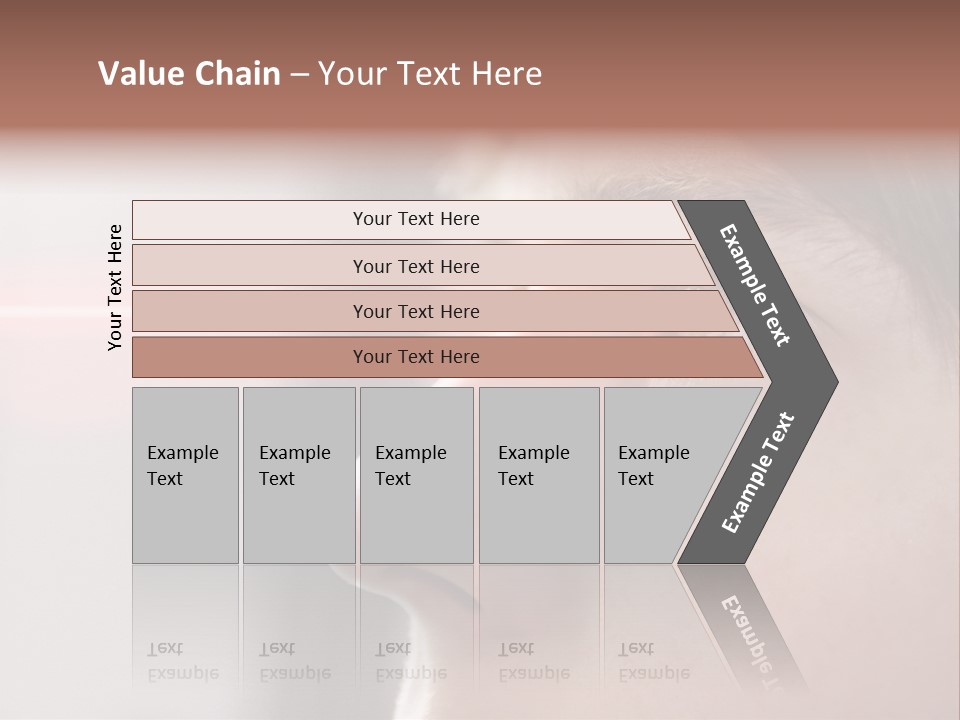 Value Chain – Your Text Here

Your Text Here

Your Text Here

Your Text Here

Your Text Here

Your Text Here

Example Text

Example Text

Example Text

Example Text

Example Text

Example Text

Example Text